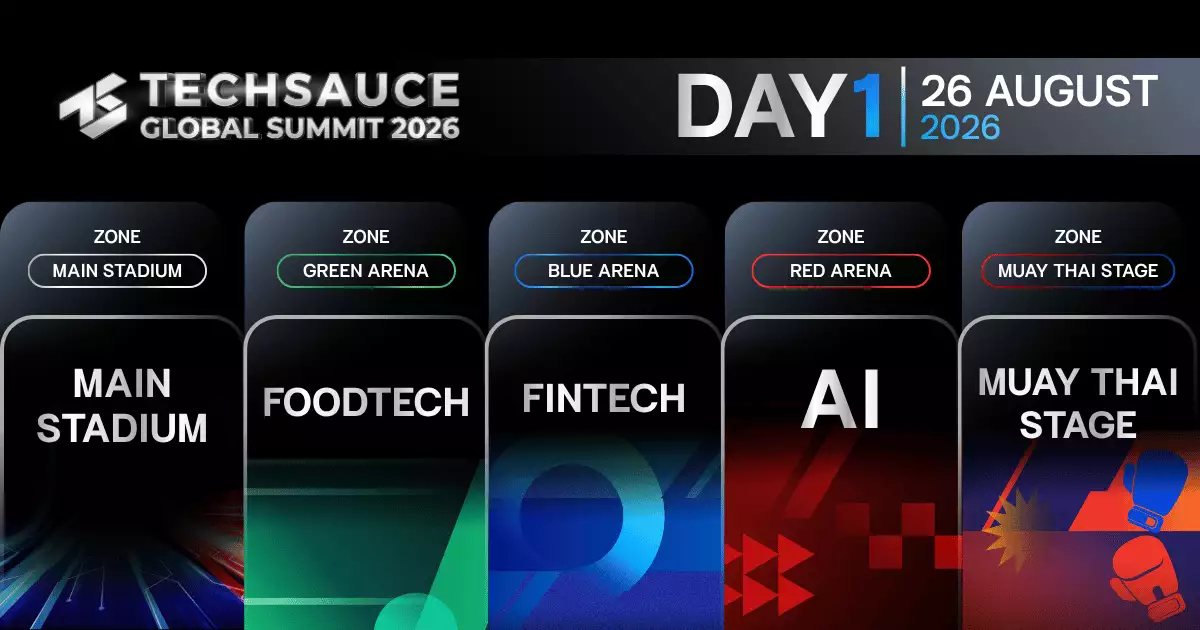 TECHSAUCE
GLOBAL SUMMIT 2026

DAY1 | 26 AUGUST
2026

ZONE
MAIN STADIUM
MAIN STADIUM

ZONE
GREEN ARENA
FOODTECH

ZONE
BLUE ARENA
FINTECH

ZONE
RED ARENA
AI

ZONE
MUAY THAI STAGE
MUAY THAI STAGE